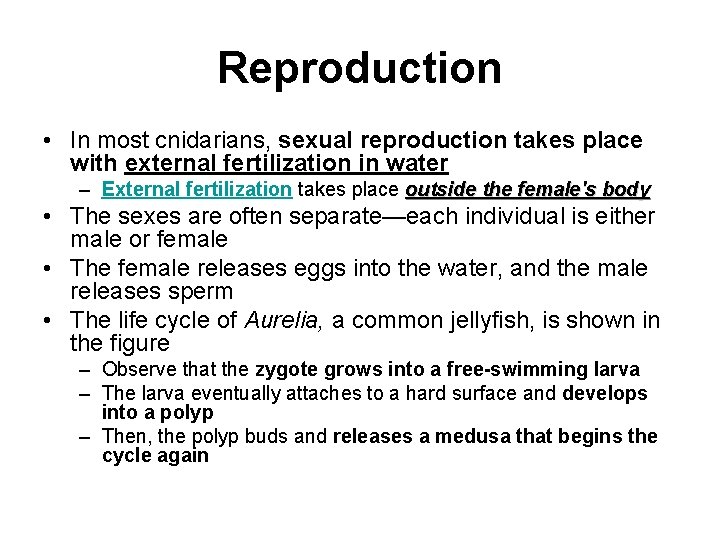 Reproduction

• In most cnidarians, sexual reproduction takes place with external fertilization in water
– External fertilization takes place outside the female's body
• The sexes are often separate—each individual is either male or female
• The female releases eggs into the water, and the male releases sperm
• The life cycle of Aurelia, a common jellyfish, is shown in the figure
– Observe that the zygote grows into a free-swimming larva
– The larva eventually attaches to a hard surface and develops into a polyp
– Then, the polyp buds and releases a medusa that begins the cycle again